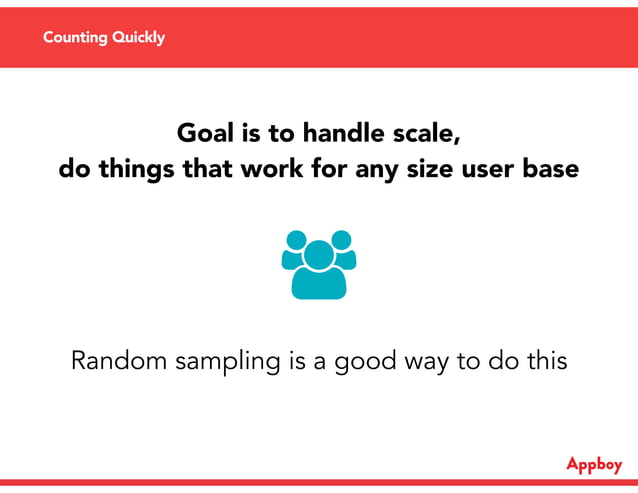 Counting Quickly

Goal is to handle scale,
do things that work for any size user base

Random sampling is a good way to do this

Appboy